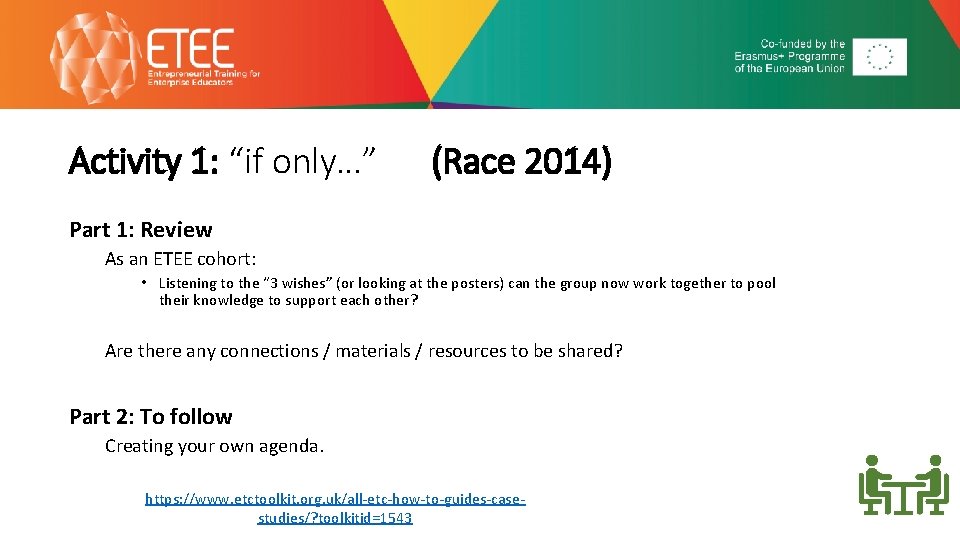 ETEE
Entrepreneurial Training for Enterprise Educators

Co-funded by the Erasmus+ Programme of the European Union

Activity 1: “if only…” (Race 2014)

Part 1: Review

As an ETEE cohort:

• Listening to the “3 wishes” (or looking at the posters) can the group now work together to pool their knowledge to support each other?

Are there any connections / materials / resources to be shared?

Part 2: To follow

Creating your own agenda.

https://www.etctoolkit.org.uk/all-etc-how-to-guides-case-studies/?toolkitid=1543